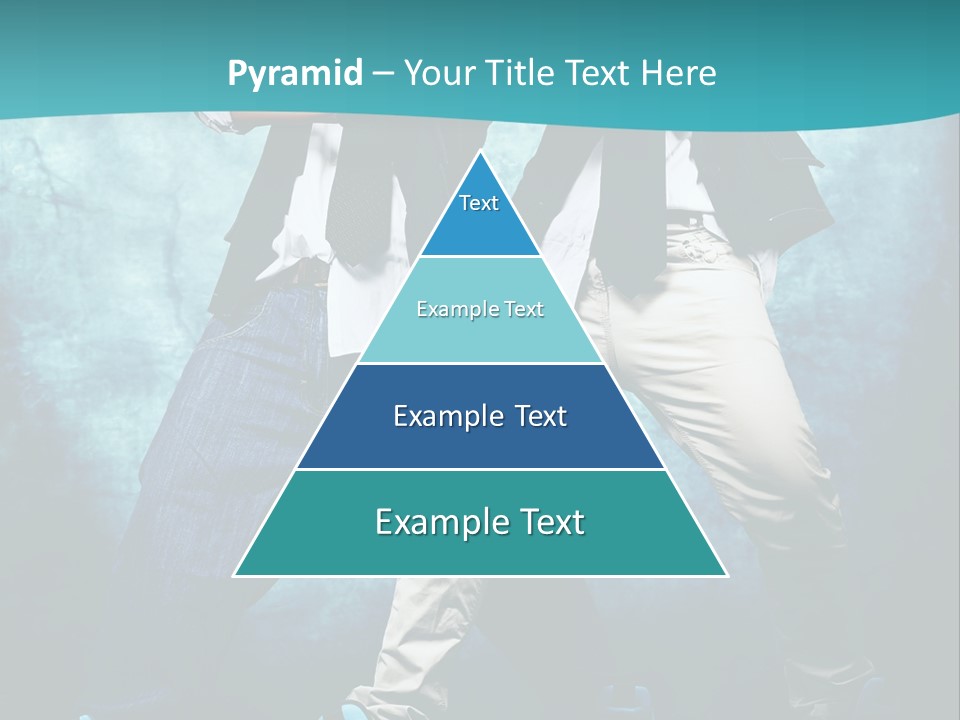 Pyramid – Your Title Text Here

Text

Example Text

Example Text

Example Text